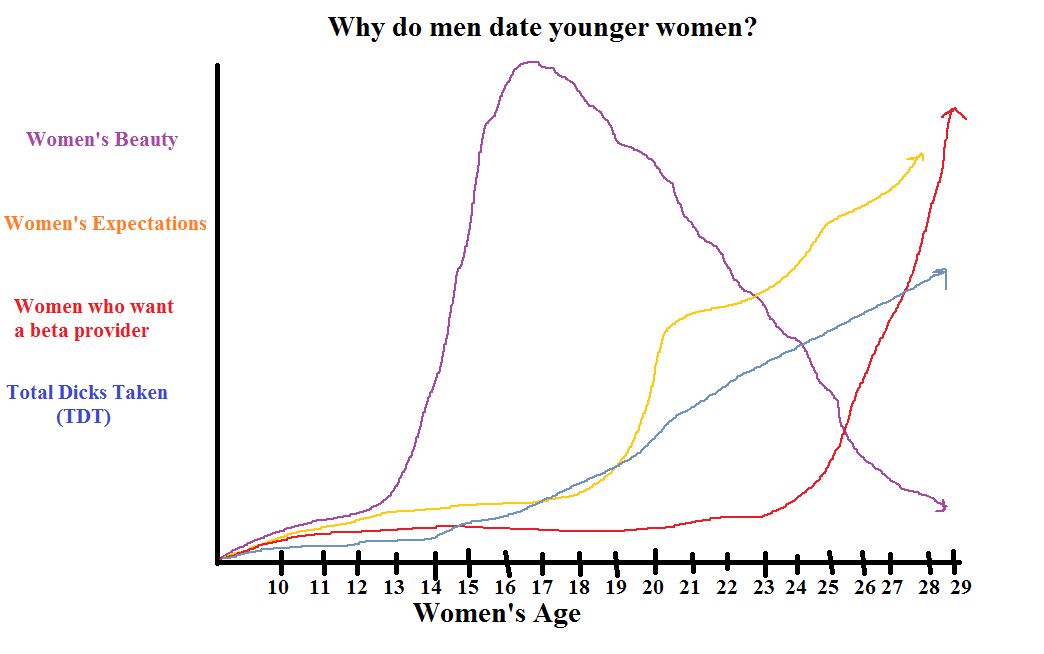 Why do men date younger women?

Women's Beauty

Women's Expectations

Women who want a beta provider

Total Dicks Taken (TDT)

10 11 12 13 14 15 16 17 18 19 20 21 22 23 24 25 26 27 28 29

Women's Age